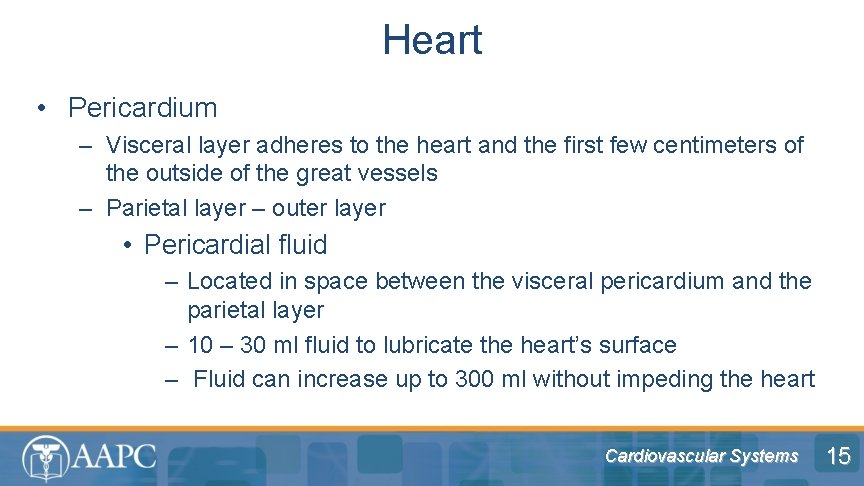 Heart

• Pericardium

– Visceral layer adheres to the heart and the first few centimeters of the outside of the great vessels

– Parietal layer – outer layer

• Pericardial fluid

– Located in space between the visceral pericardium and the parietal layer

– 10 – 30 ml fluid to lubricate the heart's surface

– Fluid can increase up to 300 ml without impeding the heart

AAPC

Cardiovascular Systems

15